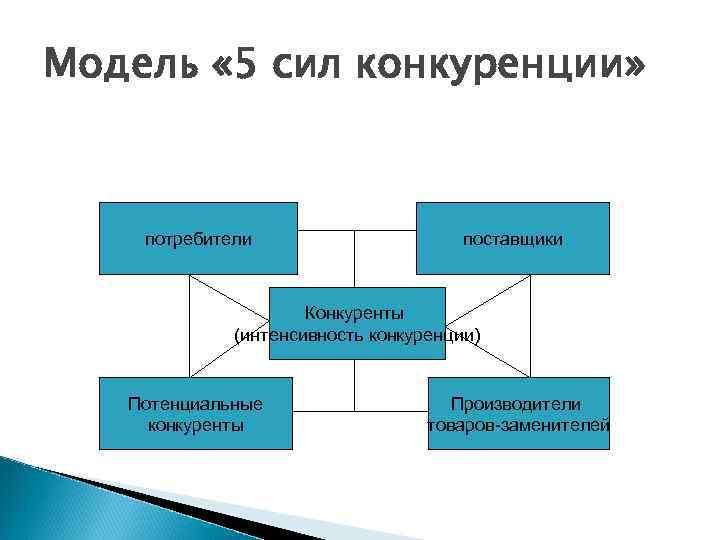 Модель «5 сил конкуренции»

потребители

поставщики

Конкуренты
(интенсивность конкуренции)

Потенциальные конкуренты

Производители товаров-заменителей